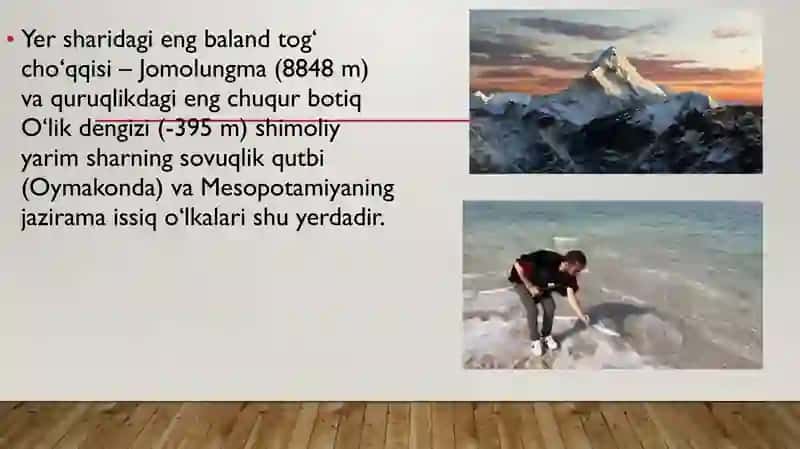 • Yer sharidagi eng baland tog‘ cho‘qqisi – Jomolungma (8848 m) va quruqlikdagi eng chuqur botiq O‘lik dengizi (-395 m) shimoliy yarim sharning sovuqlik qutbi (Oymakonda) va Mesopotamiyaning jazirama issiq o‘lkalari shu yerdadir.